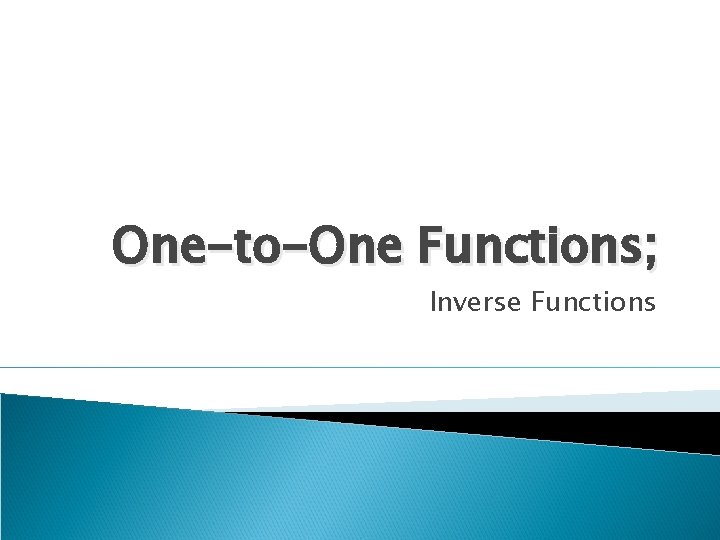 One-to-One Functions;

Inverse Functions